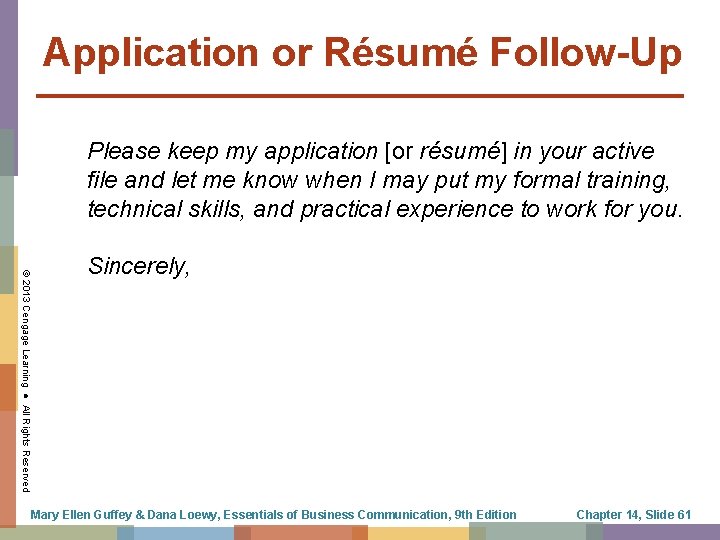 Application or Résumé Follow-Up

Please keep my application [or résumé] in your active file and let me know when I may put my formal training, technical skills, and practical experience to work for you.

Sincerely,

© 2013 Cengage Learning ● All Rights Reserved

Mary Ellen Guffey & Dana Loewy, Essentials of Business Communication, 9th Edition

Chapter 14, Slide 61